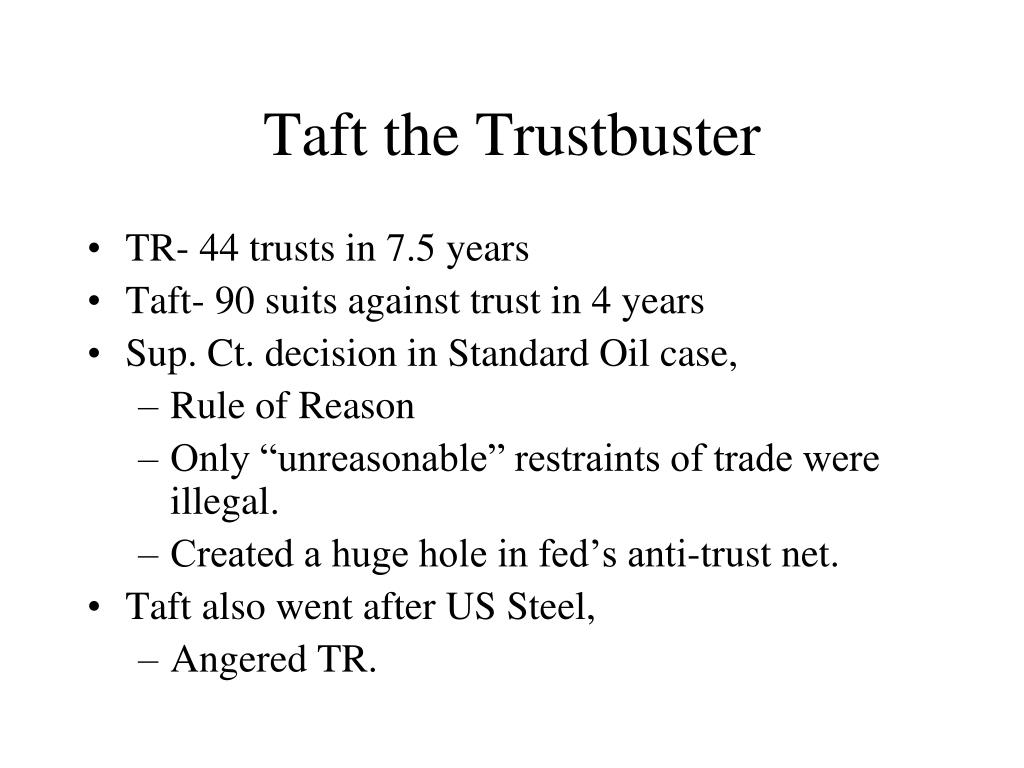 Taft the Trustbuster

• TR- 44 trusts in 7.5 years
• Taft- 90 suits against trust in 4 years
• Sup. Ct. decision in Standard Oil case,
  – Rule of Reason
  – Only “unreasonable” restraints of trade were illegal.
  – Created a huge hole in fed’s anti-trust net.
• Taft also went after US Steel,
  – Angered TR.